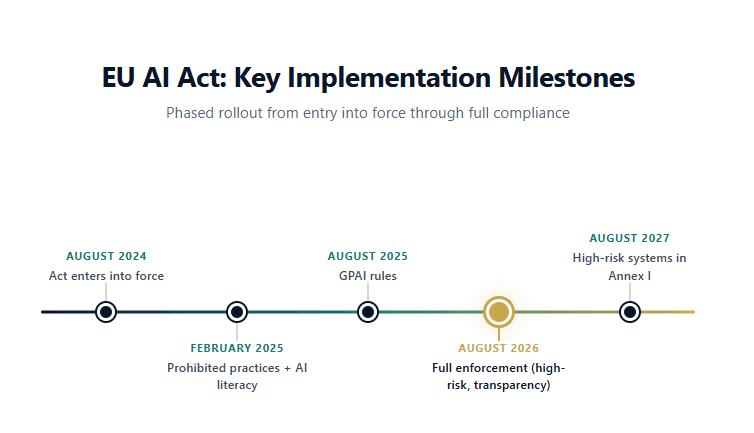 EU AI Act: Key Implementation Milestones

Phased rollout from entry into force through full compliance

AUGUST 2024
Act enters into force

FEBRUARY 2025
Prohibited practices + AI literacy

AUGUST 2025
GPAI rules

AUGUST 2026
Full enforcement (high-risk, transparency)

AUGUST 2027
High-risk systems in Annex I